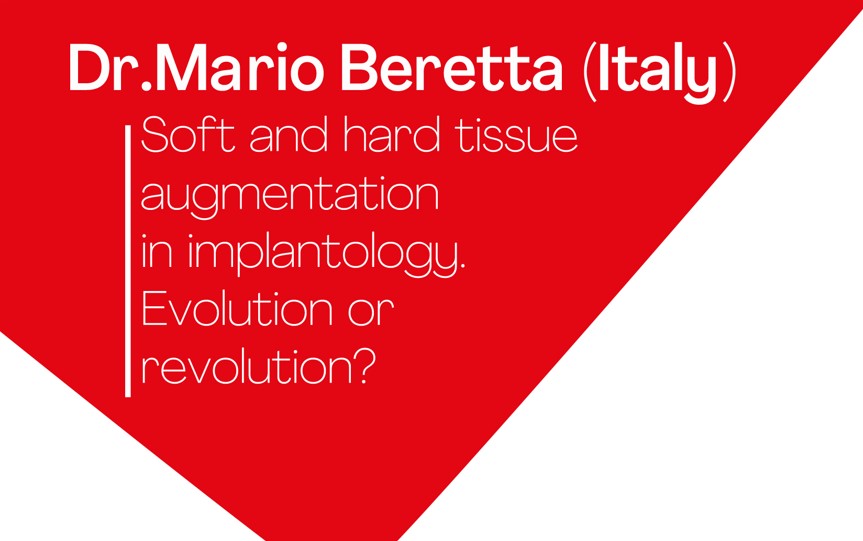 Dr.Mario Beretta (Italy)

Soft and hard tissue augmentation in implantology. Evolution or revolution?